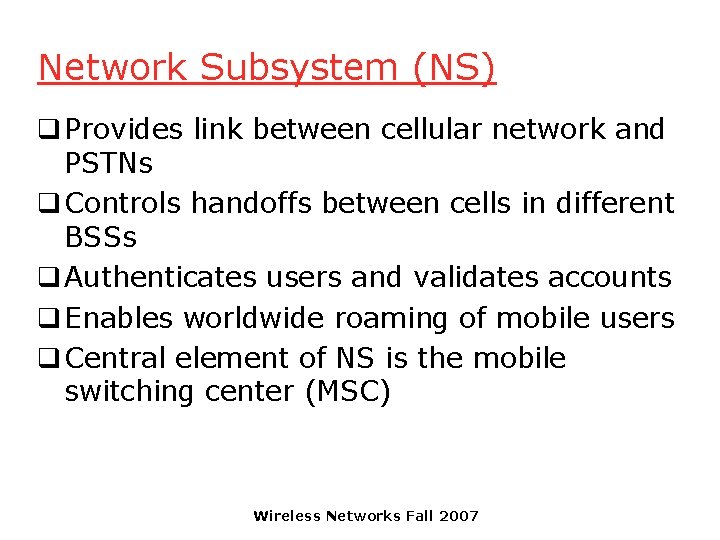 Network Subsystem (NS)

❑ Provides link between cellular network and PSTNs

❑ Controls handoffs between cells in different BSSs

❑ Authenticates users and validates accounts

❑ Enables worldwide roaming of mobile users

❑ Central element of NS is the mobile switching center (MSC)

Wireless Networks Fall 2007